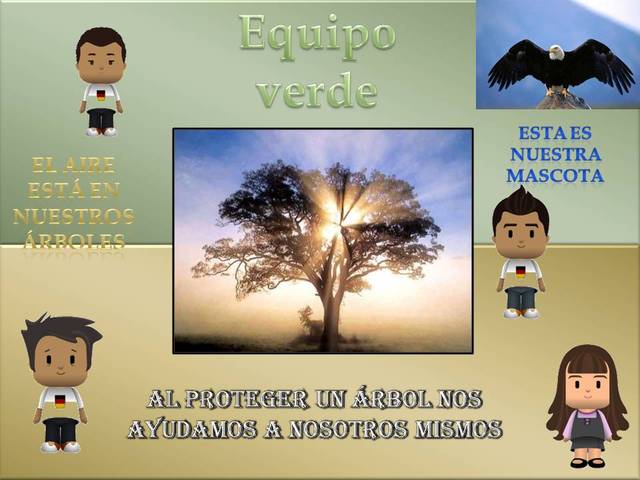 Equipo verde

EL AIRE ESTÁ EN NUESTROS ÁRBOLES

ESTA ES NUESTRA MASCOTA

AL PROTEGER UN ÁRBOL NOS AYUDAMOS A NOSOTROS MISMOS